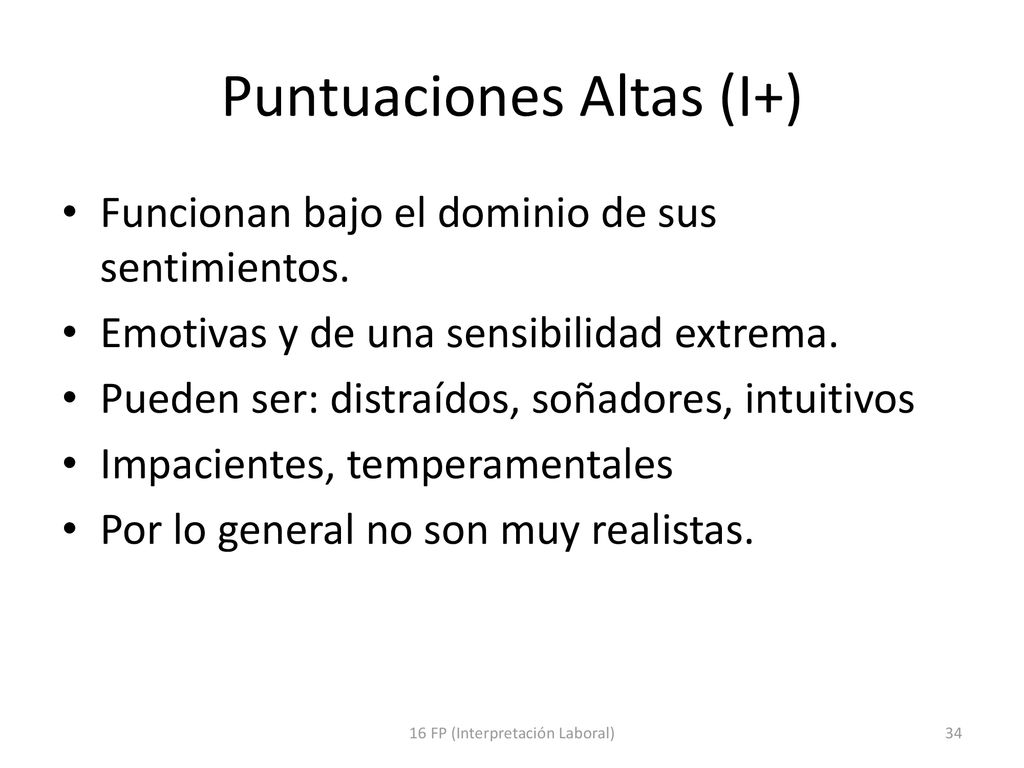 Puntuaciones Altas (I+)

• Funcionan bajo el dominio de sus sentimientos.
• Emotivas y de una sensibilidad extrema.
• Pueden ser: distraídos, soñadores, intuitivos
• Impacientes, temperamentales
• Por lo general no son muy realistas.

16 FP (Interpretación Laboral)

34